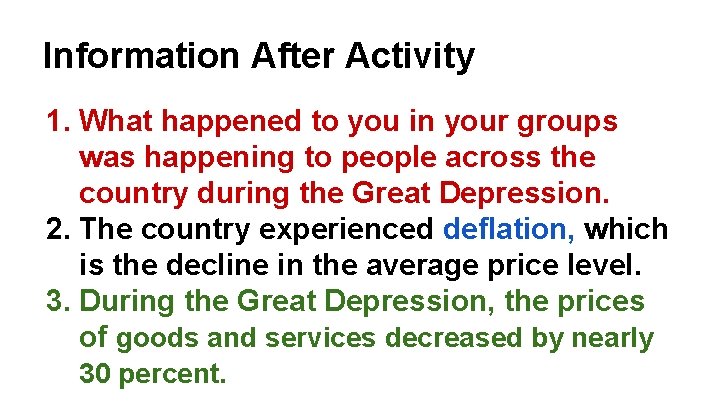 Information After Activity

1. What happened to you in your groups was happening to people across the country during the Great Depression.
2. The country experienced deflation, which is the decline in the average price level.
3. During the Great Depression, the prices of goods and services decreased by nearly 30 percent.